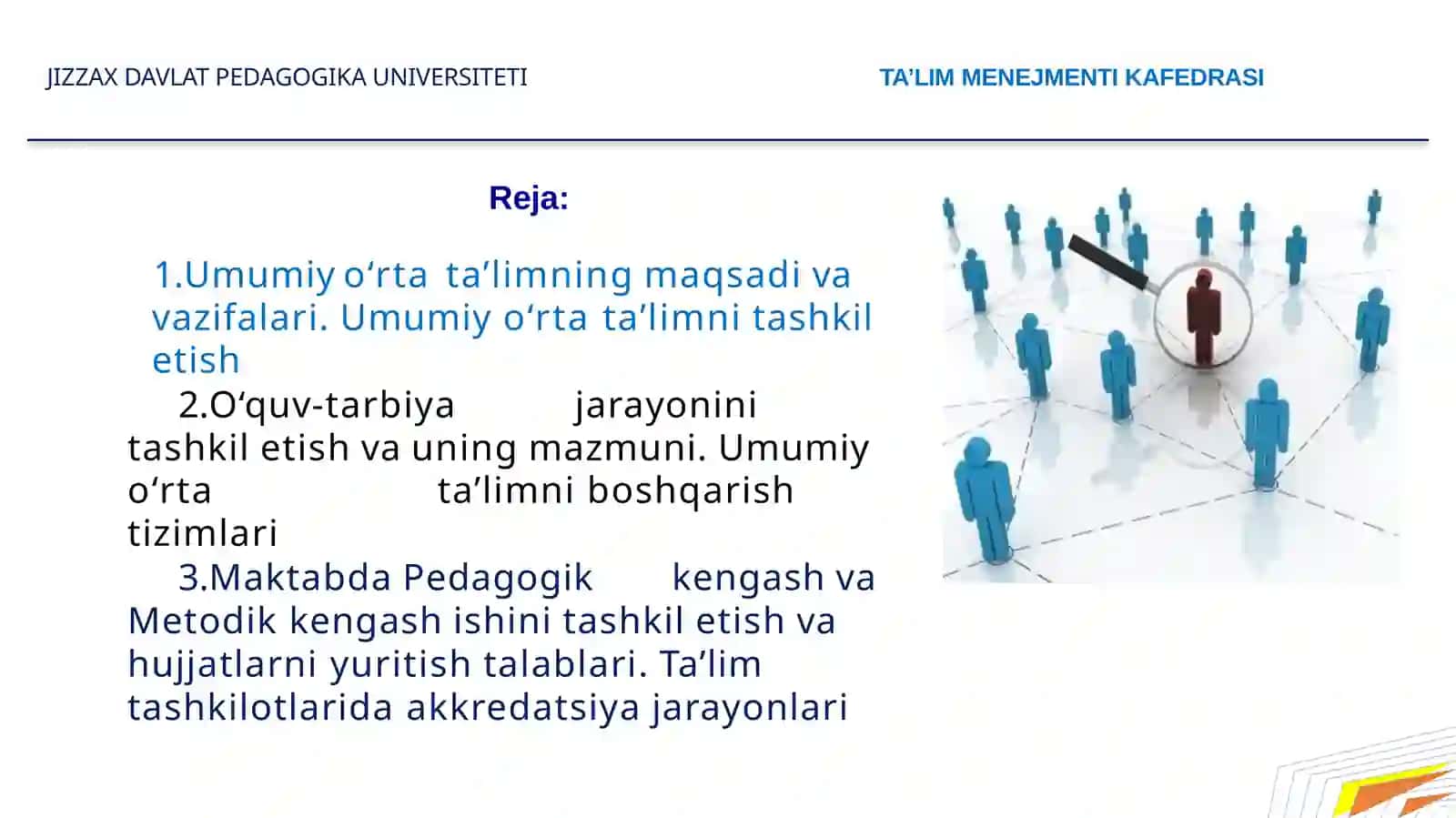 JIZZAX DAVLAT PEDAGOGIKA UNIVERSITETI

TA’LIM MENEJMENTI KAFEDRASI

Reja:

1.Umumiy o‘rta ta’limning maqsadi va vazifalari. Umumiy o‘rta ta’limni tashkil etish

2.O‘quv-tarbiya jarayonini tashkil etish va uning mazmuni. Umumiy o‘rta ta’limni boshqarish tizimlari

3.Maktabda Pedagogik kengash va Metodik kengash ishini tashkil etish va hujjatlarni yuritish talablari. Ta’lim tashkilotlarida akkredatsiya jarayonlari